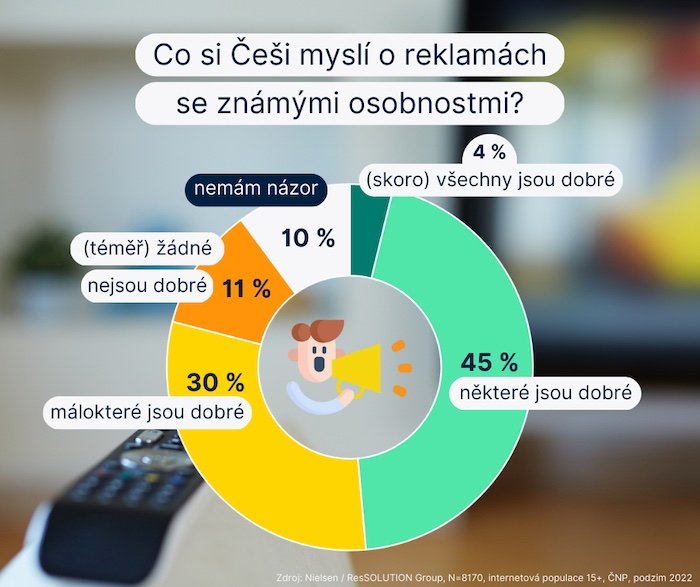 Co si Češi myslí o reklamách se známými osobnostmi?

4 %
(skoro) všechny jsou dobré

nemám názor
10 %

(téměř) žádné nejsou dobré
11 %

45 %
některé jsou dobré

30 %
málokteré jsou dobré

Zdroj: Nielsen / ResSOLUTION Group, N=8170, internetová populace 15+, ČNP, podzim 2022